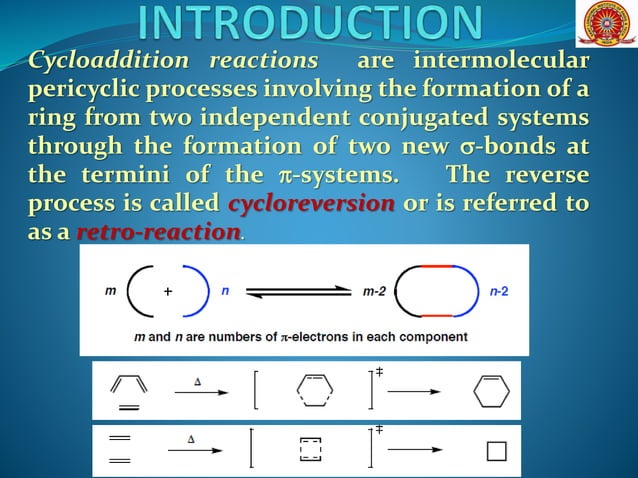 INTRODUCTION

Cycloaddition reactions are intermolecular pericyclic processes involving the formation of a ring from two independent conjugated systems through the formation of two new σ-bonds at the termini of the π-systems. The reverse process is called cycloreversion or is referred to as a retro-reaction.

m + n m-2 n-2

m and n are numbers of π-electrons in each component

Δ ‡

Δ ‡